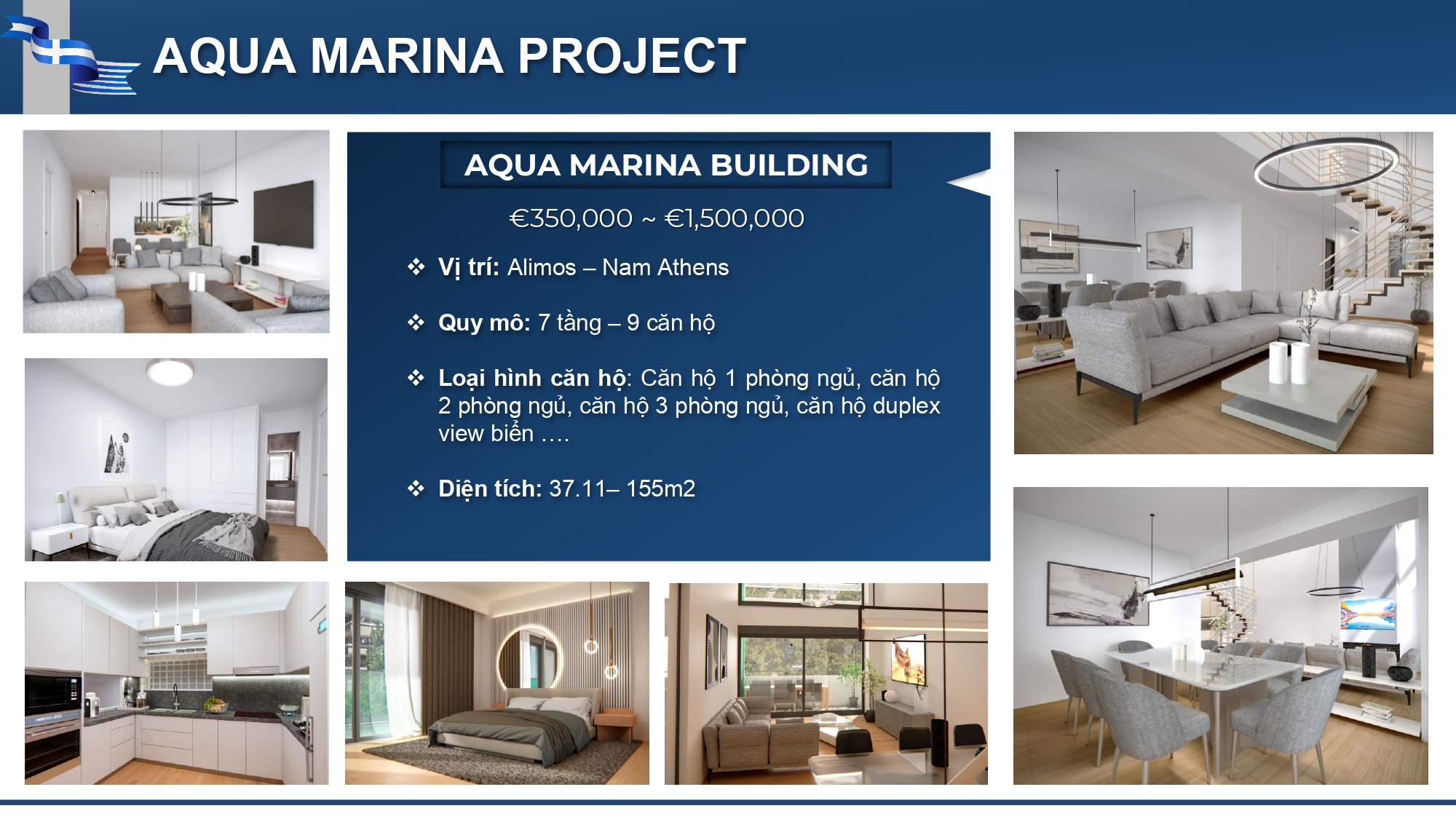 AQUA MARINA PROJECT

AQUA MARINA BUILDING

€350,000 ~ €1,500,000

❖ Vị trí: Alimos – Nam Athens

❖ Quy mô: 7 tầng – 9 căn hộ

❖ Loại hình căn hộ: Căn hộ 1 phòng ngủ, căn hộ 2 phòng ngủ, căn hộ 3 phòng ngủ, căn hộ duplex view biển ….

❖ Diện tích: 37.11– 155m2